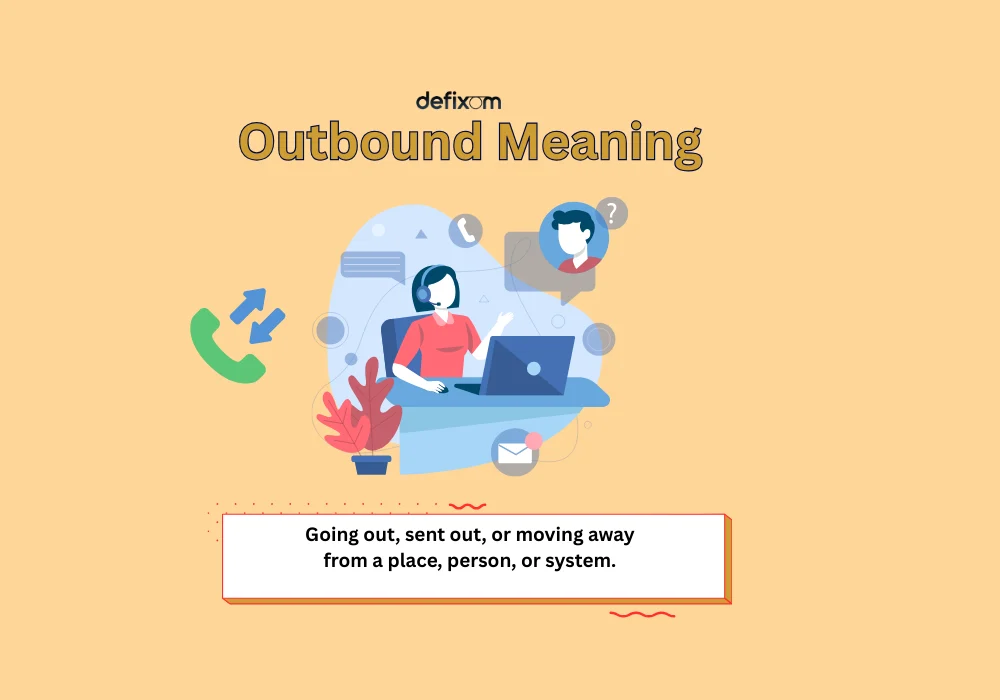 defixom

Outbound Meaning

?

Going out, sent out, or moving away from a place, person, or system.